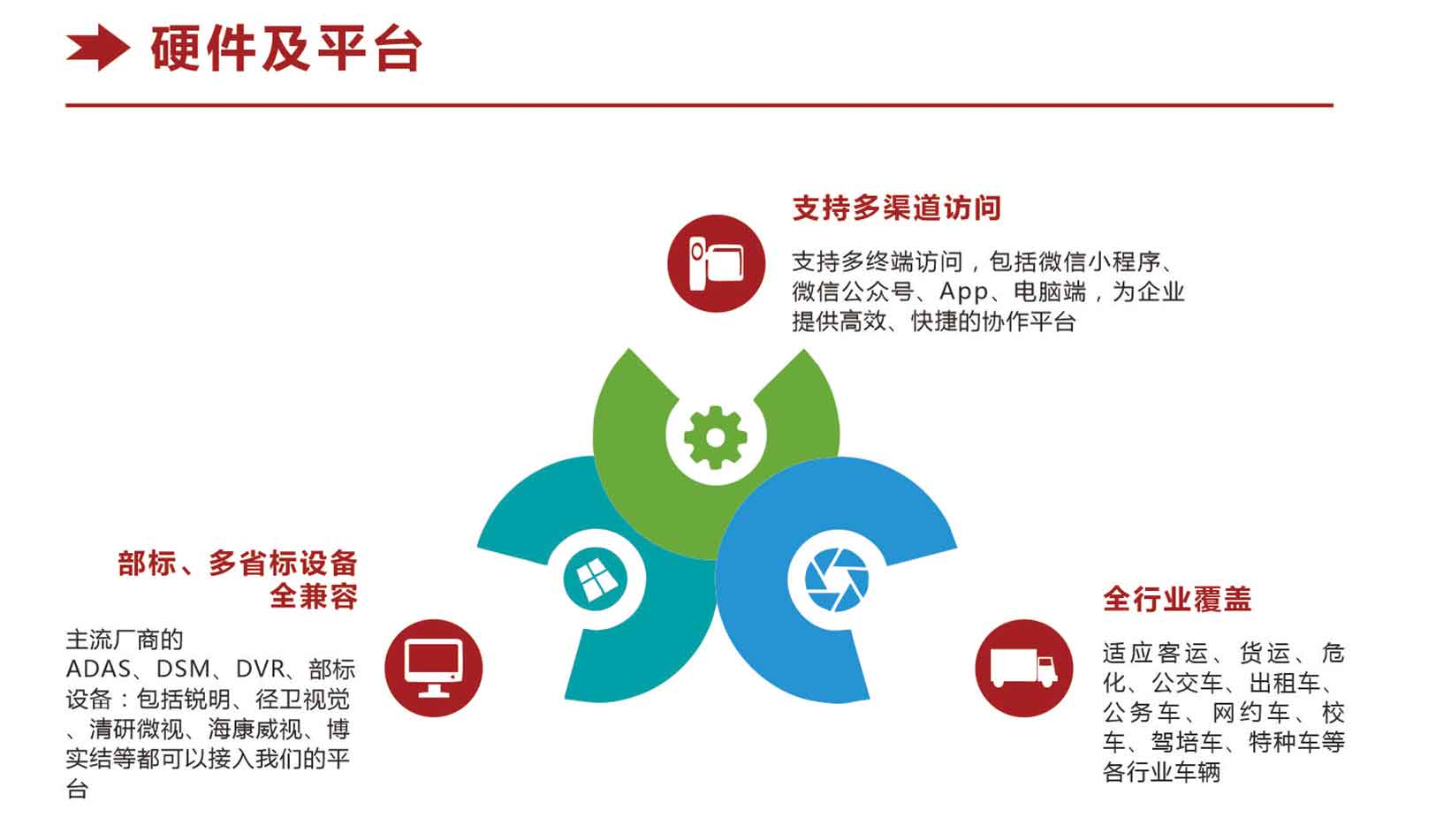 硬件及平台

支持多渠道访问

支持多终端访问，包括微信小程序、微信公众号、App、电脑端，为企业提供高效、快捷的协作平台

部标、多省标设备全兼容

主流厂商的ADAS、DSM、DVR、部标设备：包括锐明、径卫视觉、清研微视、海康威视、博实结等都可以接入我们的平台

全行业覆盖

适应客运、货运、危化、公交车、出租车、公务车、网约车、校车、驾培车、特种车等各行业车辆